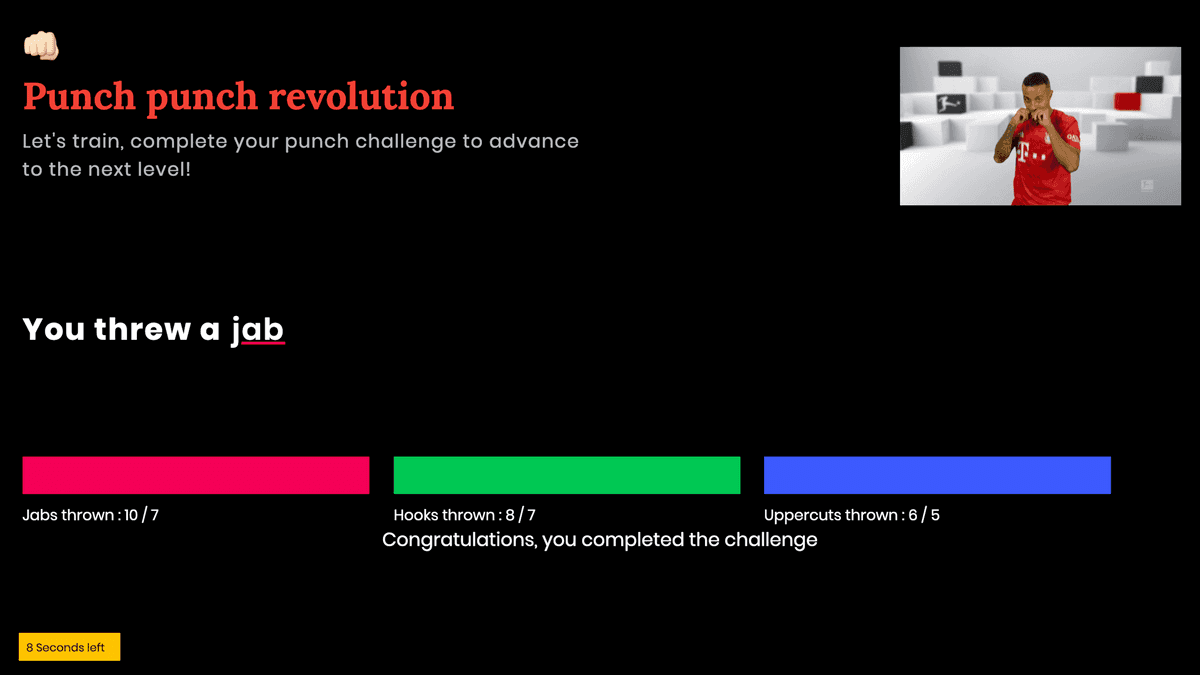 👊

Punch punch revolution

Let's train, complete your punch challenge to advance to the next level!

You threw a jab

Jabs thrown : 10 / 7

Hooks thrown : 8 / 7

Uppercuts thrown : 6 / 5

Congratulations, you completed the challenge

8 Seconds left